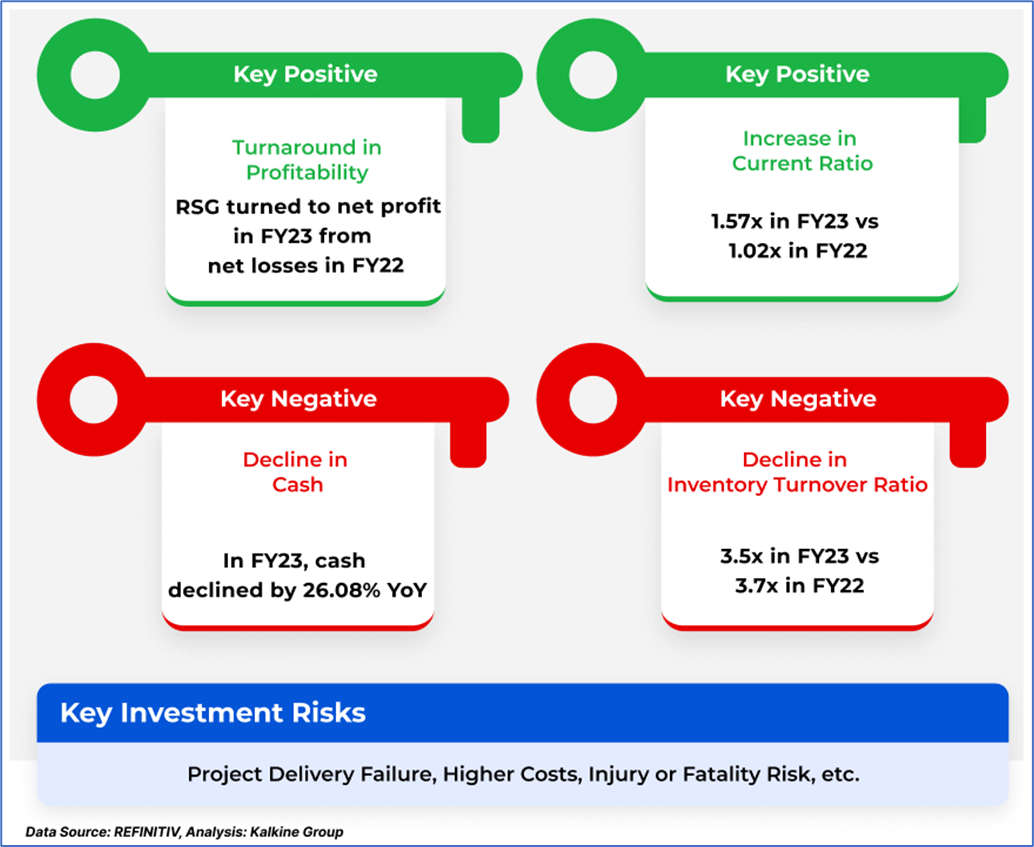 Key Positive

Turnaround in Profitability

RSG turned to net profit in FY23 from net losses in FY22

Key Positive

Increase in Current Ratio

1.57x in FY23 vs 1.02x in FY22

Key Negative

Decline in Cash

In FY23, cash declined by 26.08% YoY

Key Negative

Decline in Inventory Turnover Ratio

3.5x in FY23 vs 3.7x in FY22

Key Investment Risks

Project Delivery Failure, Higher Costs, Injury or Fatality Risk, etc.

Data Source: REFINITIV, Analysis: Kalkine Group